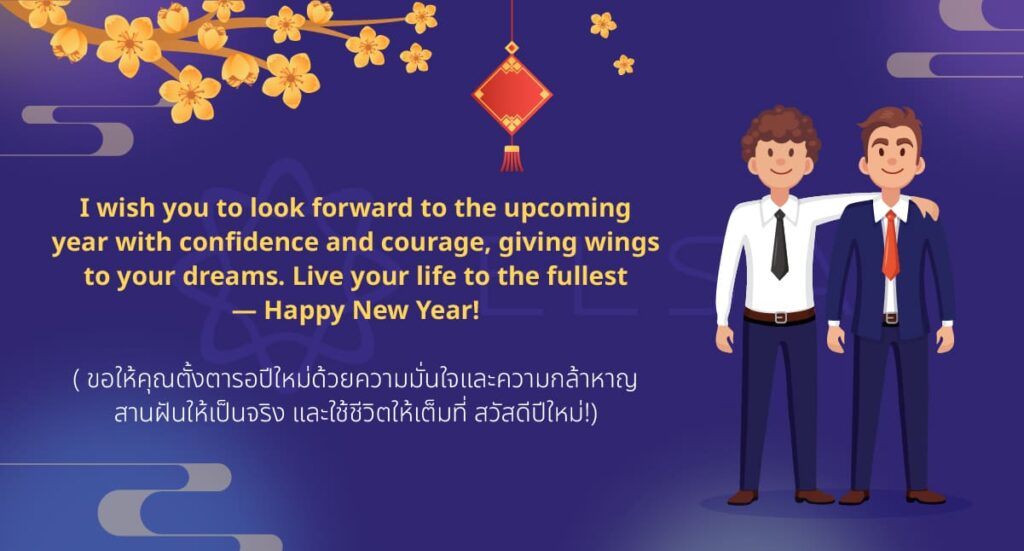 I wish you to look forward to the upcoming year with confidence and courage, giving wings to your dreams. Live your life to the fullest — Happy New Year!

( ขอให้คุณตั้งตารอปีใหม่ด้วยความมั่นใจและความกล้าหาญ สานฝันให้เป็นจริง และใช้ชีวิตให้เต็มที่ สวัสดีปีใหม่!)